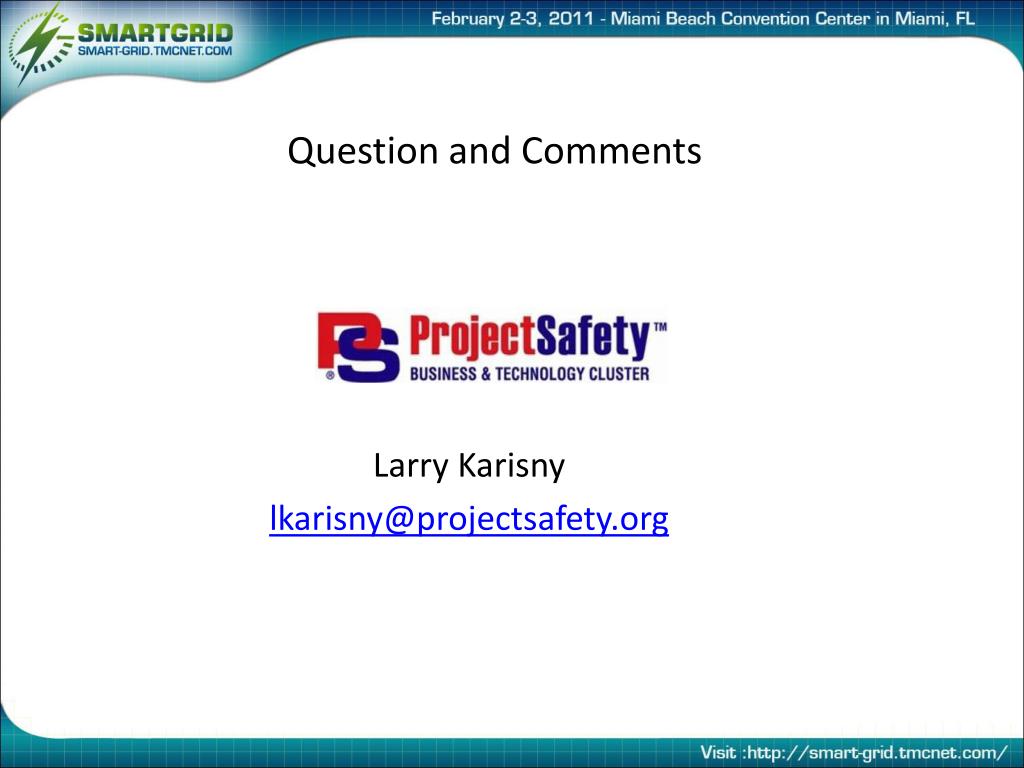 SMARTGRID
SMART-GRID.TMCNET.COM

February 2-3, 2011 - Miami Beach Convention Center in Miami, FL

Question and Comments

PS ProjectSafety™
BUSINESS & TECHNOLOGY CLUSTER

Larry Karisny
lkarisny@projectsafety.org

Visit :http://smart-grid.tmcnet.com/